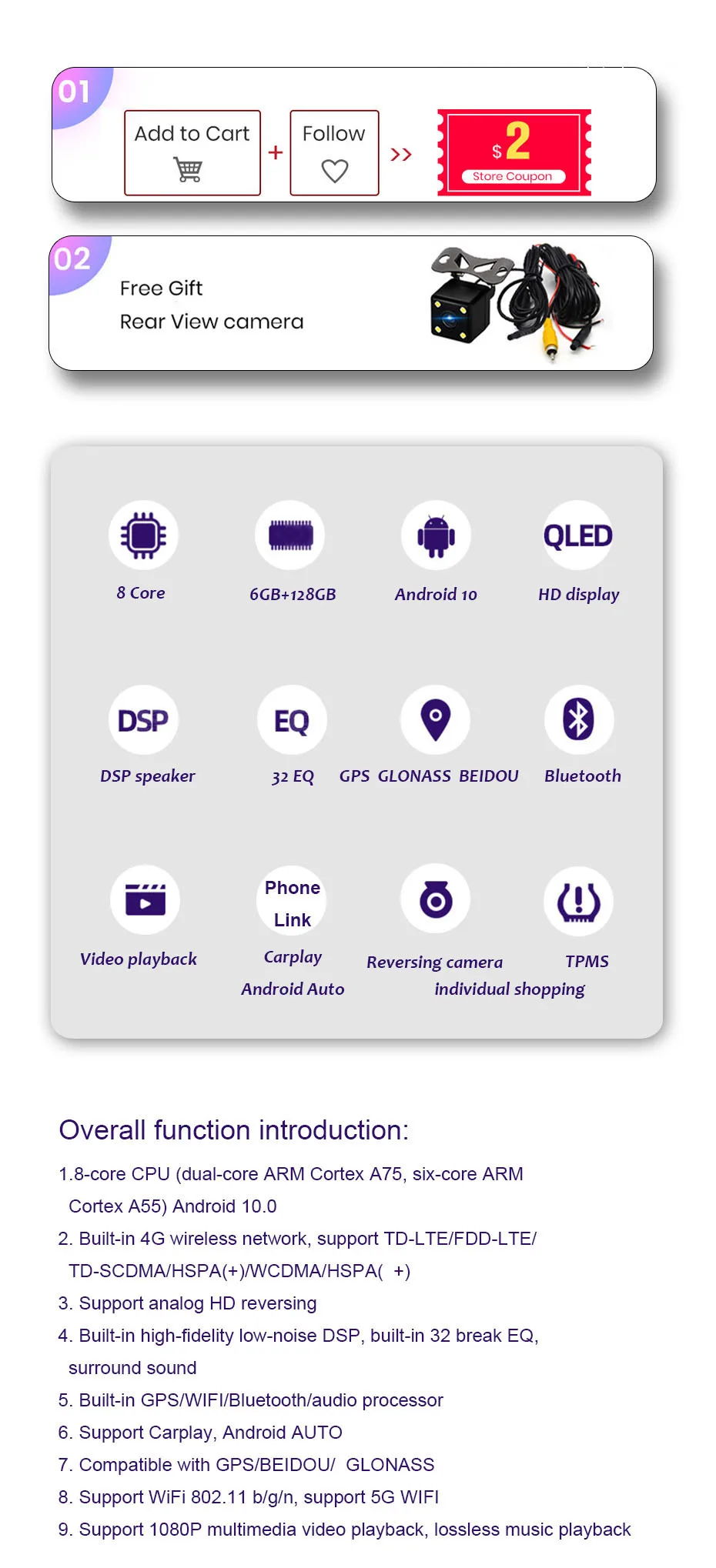 01

Add to Cart + Follow >> $2 Store Coupon

02

Free Gift
Rear View camera

8 Core

6GB+128GB

Android 10

QLED
HD display

DSP
DSP speaker

EQ
32 EQ

GPS GLONASS BEIDOU

Bluetooth

Video playback

Phone Link
Carplay
Android Auto

Reversing camera

TPMS
individual shopping

Overall function introduction:

1.8-core CPU (dual-core ARM Cortex A75, six-core ARM Cortex A55) Android 10.0

2. Built-in 4G wireless network, support TD-LTE/FDD-LTE/ TD-SCDMA/HSPA(+)/WCDMA/HSPA( +)

3. Support analog HD reversing

4. Built-in high-fidelity low-noise DSP, built-in 32 break EQ, surround sound

5. Built-in GPS/WIFI/Bluetooth/audio processor

6. Support Carplay, Android AUTO

7. Compatible with GPS/BEIDOU/ GLONASS

8. Support WiFi 802.11 b/g/n, support 5G WIFI

9. Support 1080P multimedia video playback, lossless music playback